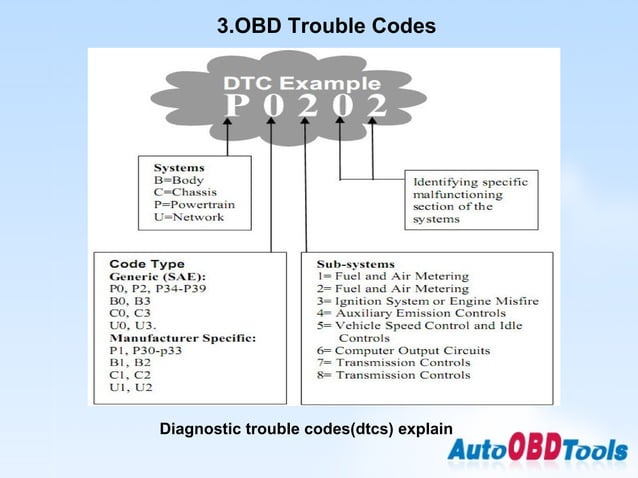 3.OBD Trouble Codes

DTC Example
P 0 2 0 2

Systems
B=Body
C=Chassis
P=Powertrain
U=Network

Identifying specific malfunctioning section of the systems

Code Type
Generic (SAE):
P0, P2, P34-P39
B0, B3
C0, C3
U0, U3.
Manufacturer Specific:
P1, P30-p33
B1, B2
C1, C2
U1, U2

Sub-systems
1= Fuel and Air Metering
2= Fuel and Air Metering
3= Ignition System or Engine Misfire
4= Auxiliary Emission Controls
5= Vehicle Speed Control and Idle Controls
6= Computer Output Circuits
7= Transmission Controls
8= Transmission Controls

Diagnostic trouble codes(dtcs) explain

AutoOBDTools